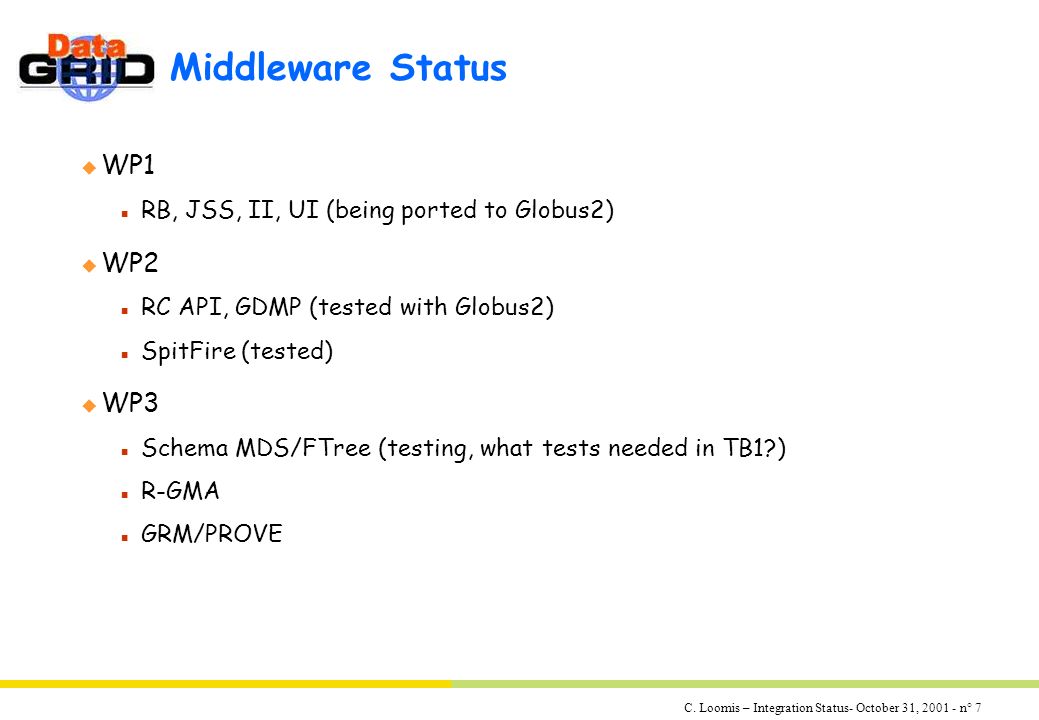 Data GRID

Middleware Status

WP1

RB, JSS, II, UI (being ported to Globus2)

WP2

RC API, GDMP (tested with Globus2)

SpitFire (tested)

WP3

Schema MDS/FTree (testing, what tests needed in TB1?)

R-GMA

GRM/PROVE

C. Loomis – Integration Status- October 31, 2001 - n° 7